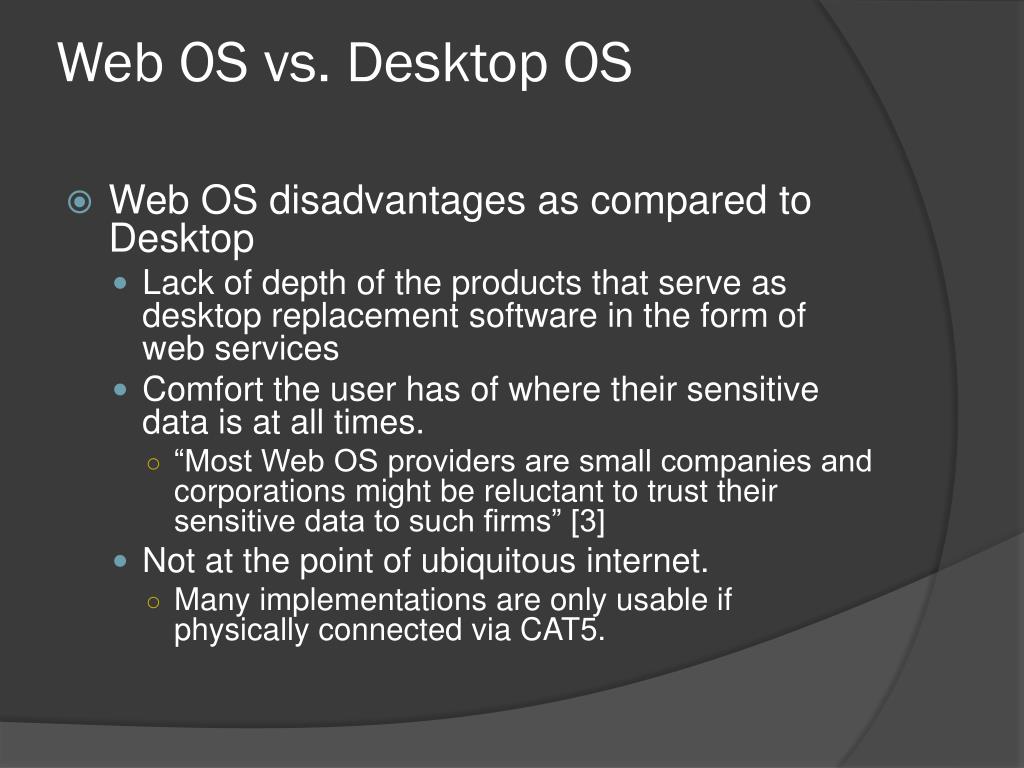 Web OS vs. Desktop OS

Web OS disadvantages as compared to Desktop

Lack of depth of the products that serve as desktop replacement software in the form of web services

Comfort the user has of where their sensitive data is at all times.

“Most Web OS providers are small companies and corporations might be reluctant to trust their sensitive data to such firms” [3]

Not at the point of ubiquitous internet.

Many implementations are only usable if physically connected via CAT5.